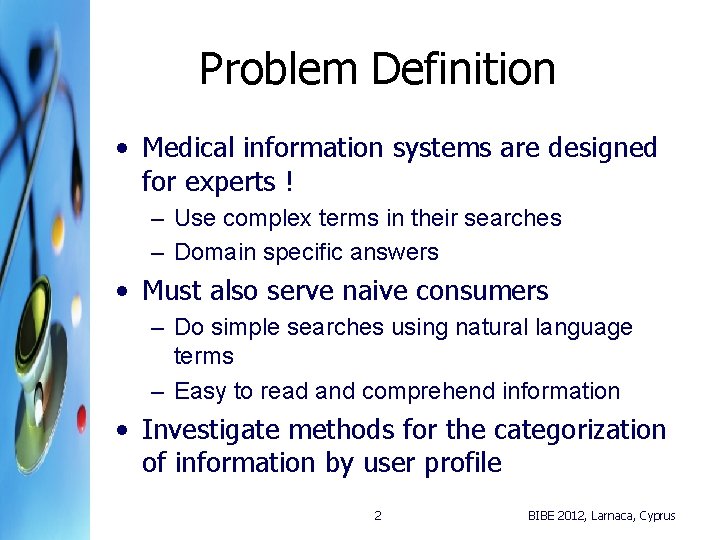 Problem Definition

• Medical information systems are designed for experts !
  – Use complex terms in their searches
  – Domain specific answers
• Must also serve naive consumers
  – Do simple searches using natural language terms
  – Easy to read and comprehend information
• Investigate methods for the categorization of information by user profile

2

BIBE 2012, Larnaca, Cyprus